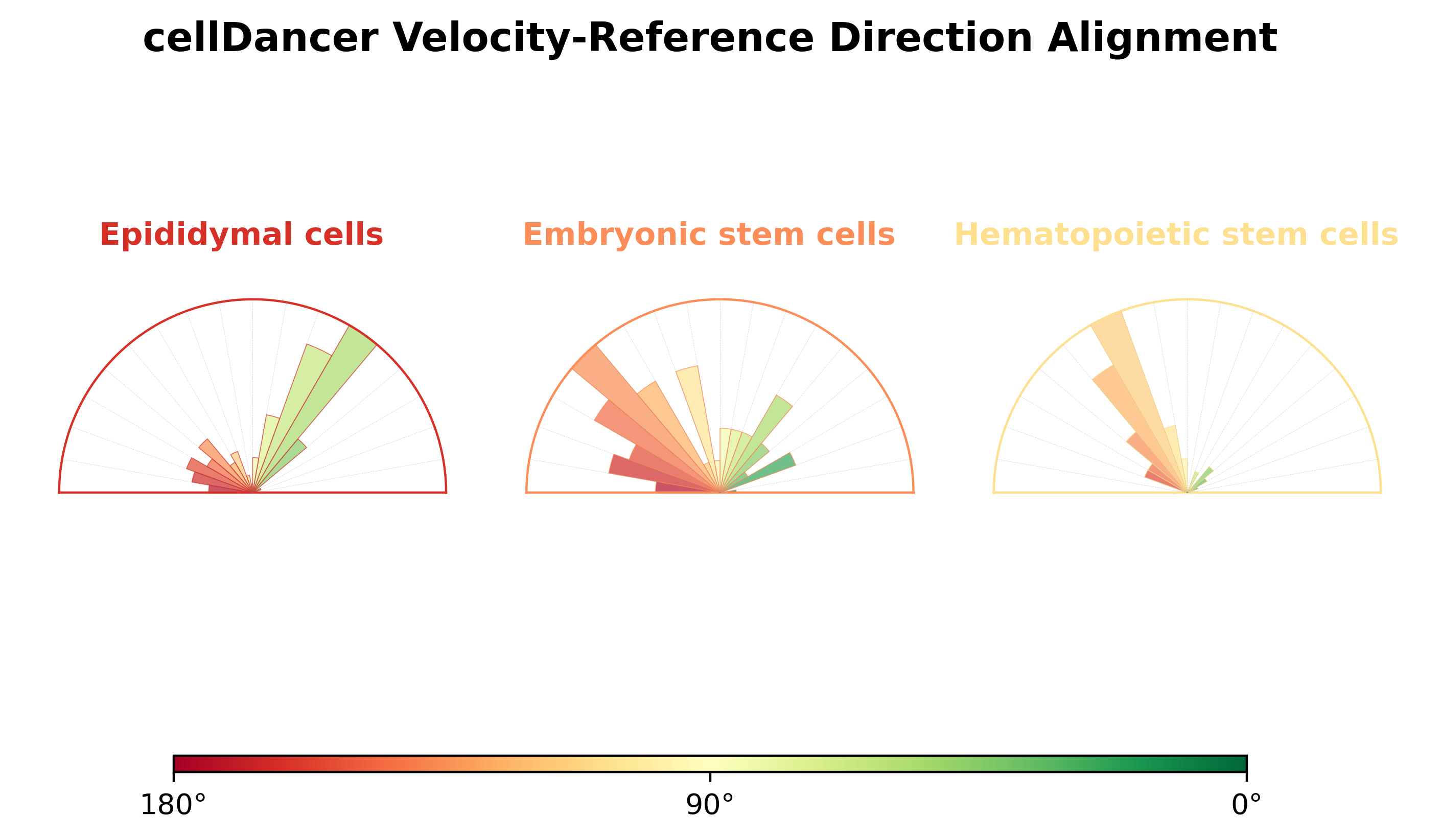 cellDancer Velocity-Reference Direction Alignment

Epididymal cells

Embryonic stem cells

Hematopoietic stem cells

180°

90°

0°